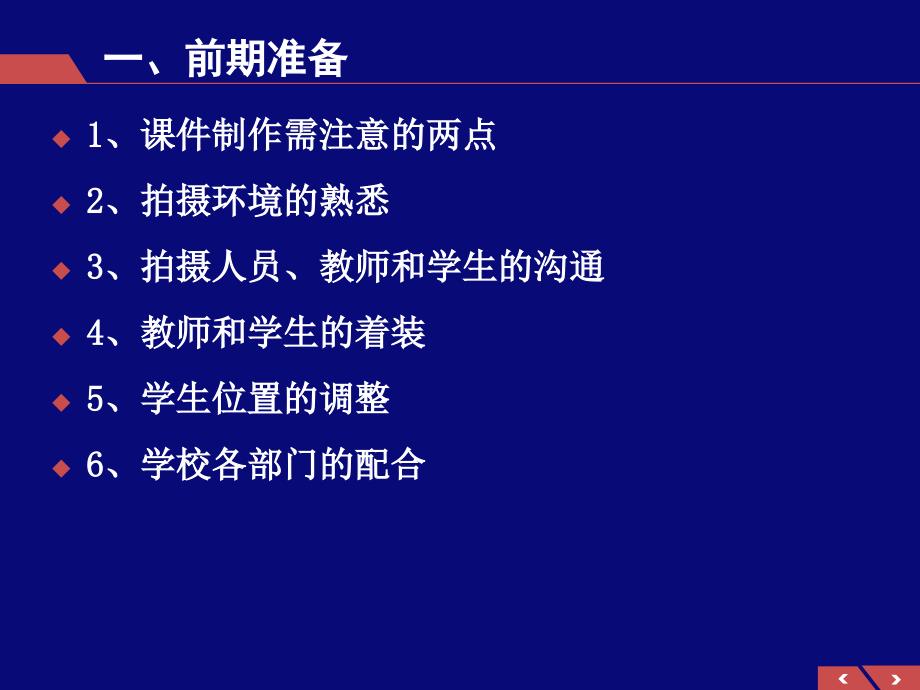 一、前期准备

1、课件制作需注意的两点

2、拍摄环境的熟悉

3、拍摄人员、教师和学生的沟通

4、教师和学生的着装

5、学生位置的调整

6、学校各部门的配合